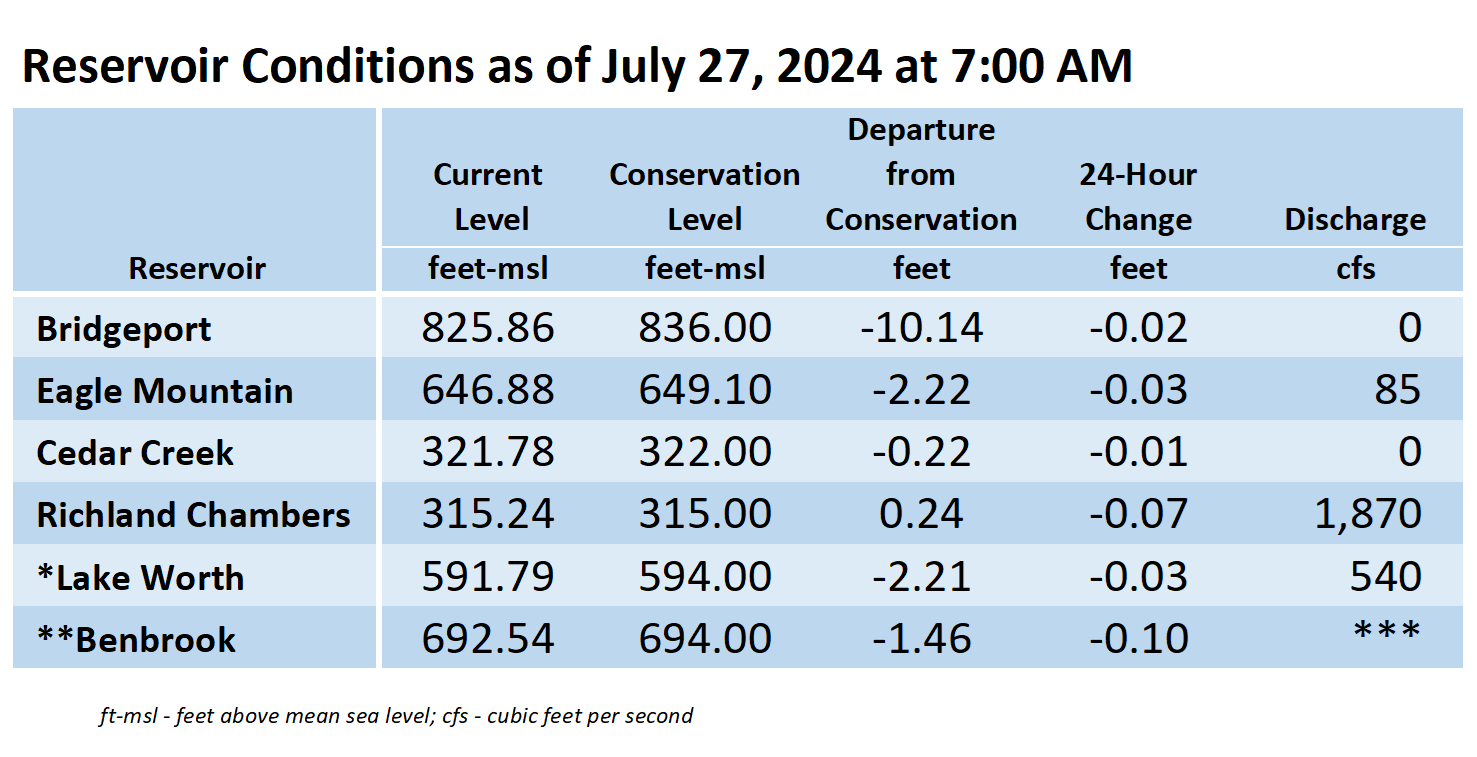 Reservoir Conditions as of July 27, 2024 at 7:00 AM

| Reservoir | Current Level feet-msl | Conservation Level feet-msl | Departure from Conservation feet | 24-Hour Change feet | Discharge cfs |
|---|---|---|---|---|---|
| Bridgeport | 825.86 | 836.00 | -10.14 | -0.02 | 0 |
| Eagle Mountain | 646.88 | 649.10 | -2.22 | -0.03 | 85 |
| Cedar Creek | 321.78 | 322.00 | -0.22 | -0.01 | 0 |
| Richland Chambers | 315.24 | 315.00 | 0.24 | -0.07 | 1,870 |
| *Lake Worth | 591.79 | 594.00 | -2.21 | -0.03 | 540 |
| **Benbrook | 692.54 | 694.00 | -1.46 | -0.10 | *** |

ft-msl - feet above mean sea level; cfs - cubic feet per second